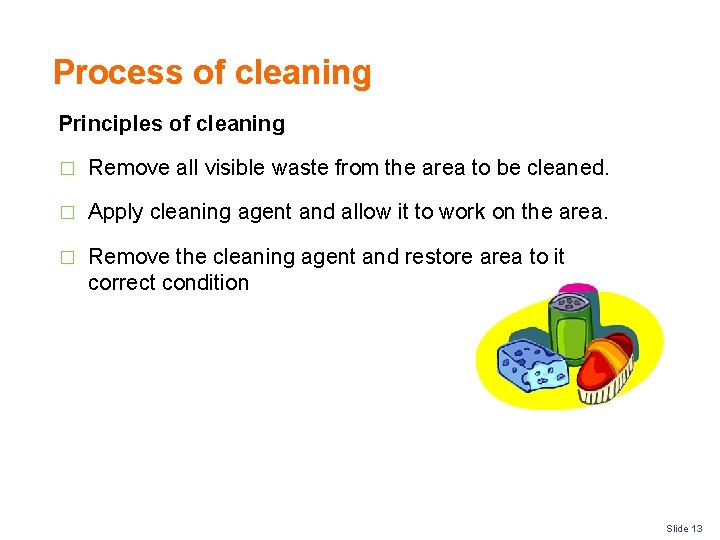 Process of cleaning

Principles of cleaning

□ Remove all visible waste from the area to be cleaned.

□ Apply cleaning agent and allow it to work on the area.

□ Remove the cleaning agent and restore area to it correct condition

Slide 13